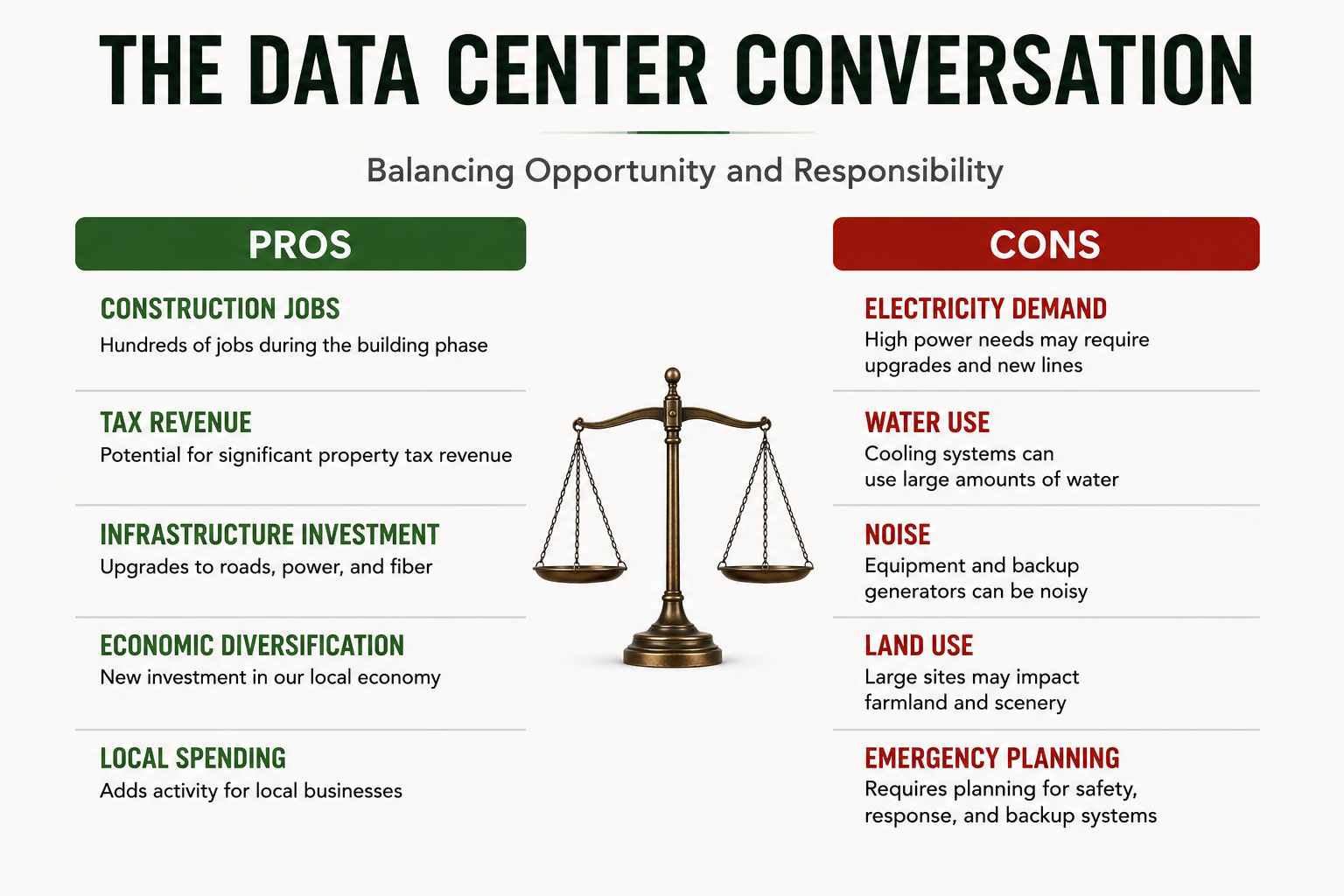 THE DATA CENTER CONVERSATION

Balancing Opportunity and Responsibility

PROS

CONSTRUCTION JOBS
Hundreds of jobs during the building phase

TAX REVENUE
Potential for significant property tax revenue

INFRASTRUCTURE INVESTMENT
Upgrades to roads, power, and fiber

ECONOMIC DIVERSIFICATION
New investment in our local economy

LOCAL SPENDING
Adds activity for local businesses

CONS

ELECTRICITY DEMAND
High power needs may require upgrades and new lines

WATER USE
Cooling systems can use large amounts of water

NOISE
Equipment and backup generators can be noisy

LAND USE
Large sites may impact farmland and scenery

EMERGENCY PLANNING
Requires planning for safety, response, and backup systems